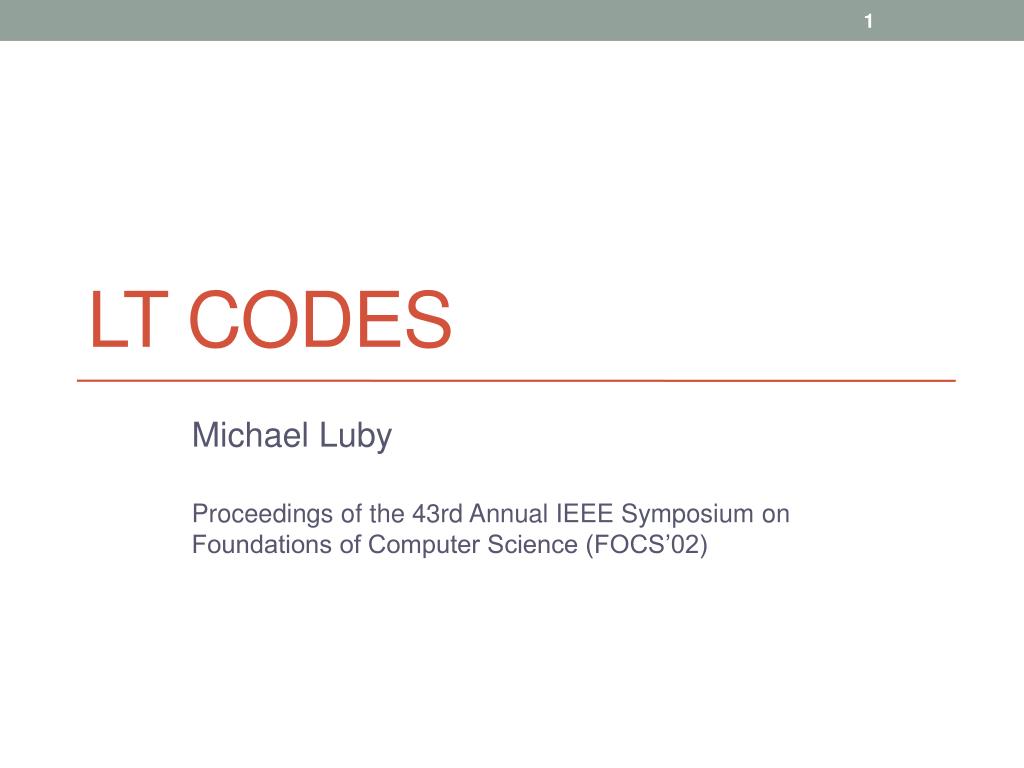 1

LT CODES

Michael Luby

Proceedings of the 43rd Annual IEEE Symposium on Foundations of Computer Science (FOCS’02)